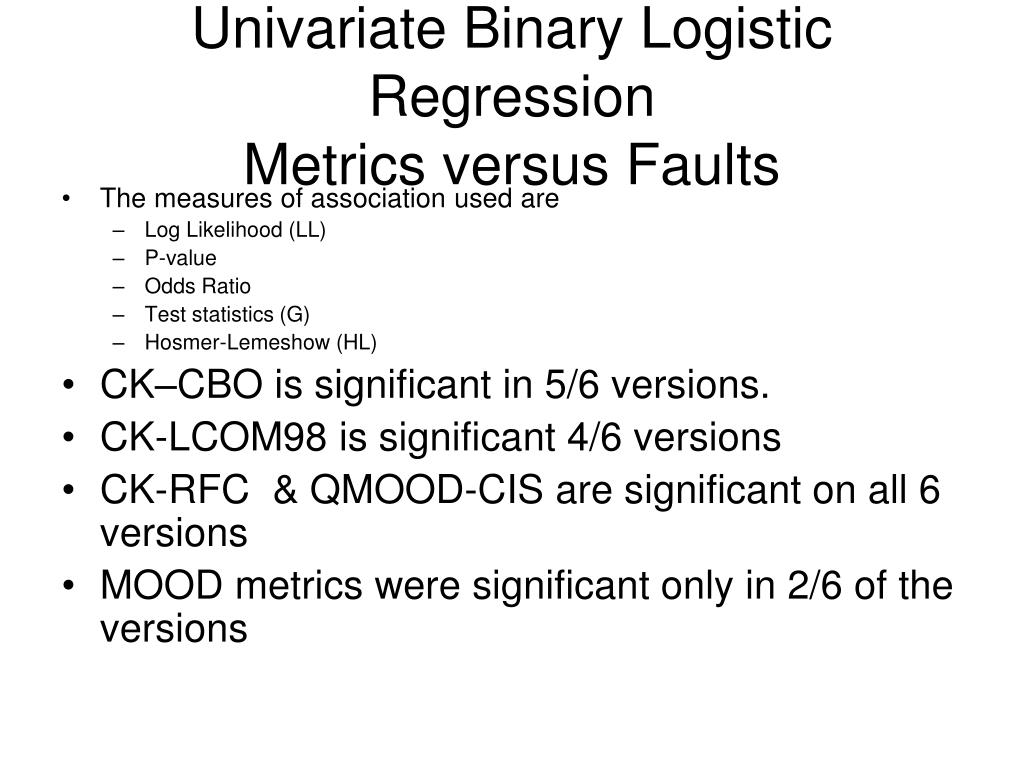 Univariate Binary Logistic Regression
Metrics versus Faults

• The measures of association used are
– Log Likelihood (LL)
– P-value
– Odds Ratio
– Test statistics (G)
– Hosmer-Lemeshow (HL)
• CK–CBO is significant in 5/6 versions.
• CK-LCOM98 is significant 4/6 versions
• CK-RFC & QMOOD-CIS are significant on all 6 versions
• MOOD metrics were significant only in 2/6 of the versions